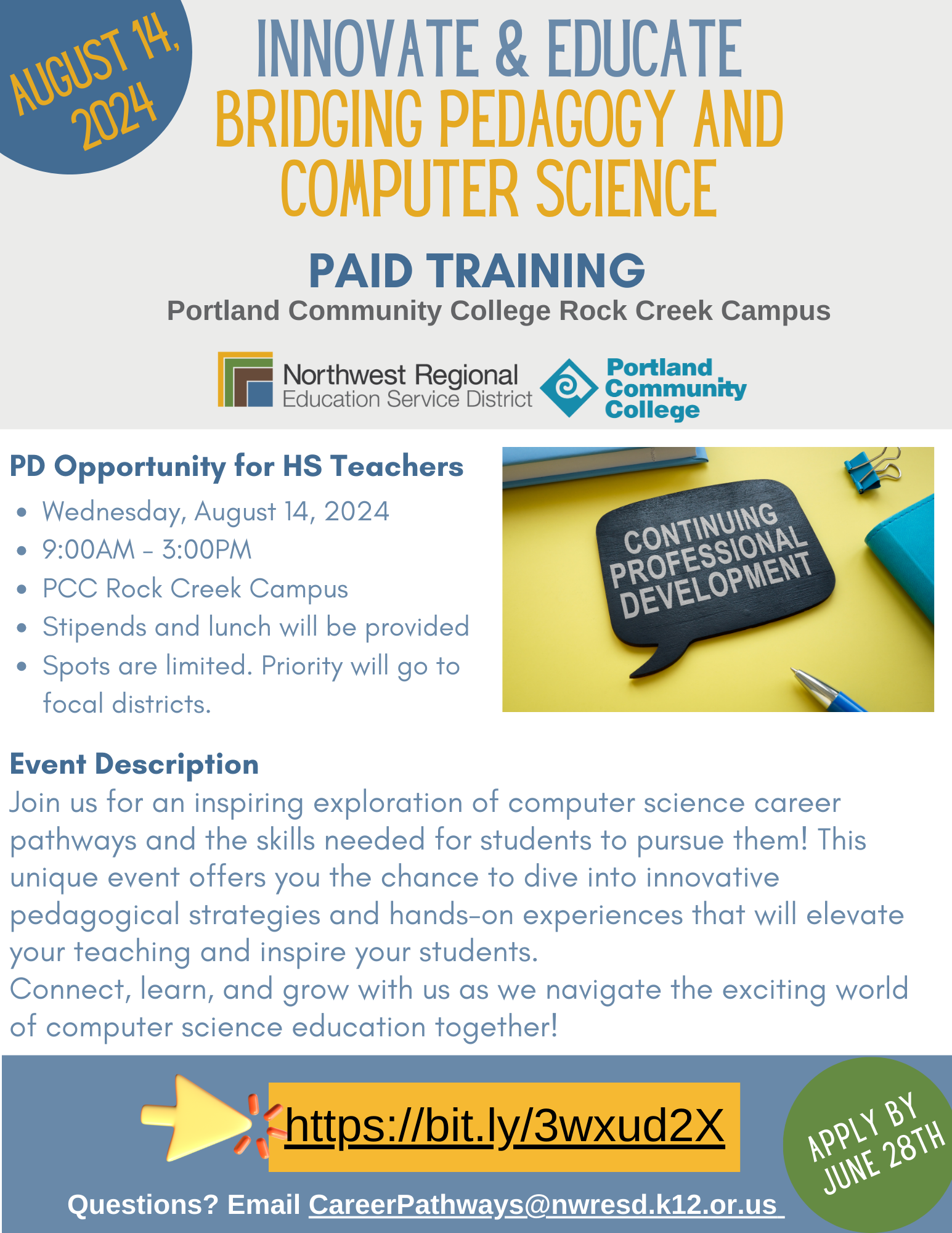 AUGUST 14, 2024

INNOVATE & EDUCATE
BRIDGING PEDAGOGY AND COMPUTER SCIENCE

PAID TRAINING
Portland Community College Rock Creek Campus

Northwest Regional Education Service District
Portland Community College

PD Opportunity for HS Teachers
- Wednesday, August 14, 2024
- 9:00AM - 3:00PM
- PCC Rock Creek Campus
- Stipends and lunch will be provided
- Spots are limited. Priority will go to focal districts.

CONTINUING PROFESSIONAL DEVELOPMENT

Event Description
Join us for an inspiring exploration of computer science career pathways and the skills needed for students to pursue them! This unique event offers you the chance to dive into innovative pedagogical strategies and hands-on experiences that will elevate your teaching and inspire your students.
Connect, learn, and grow with us as we navigate the exciting world of computer science education together!

https://bit.ly/3wxud2X

APPLY BY JUNE 28TH

Questions? Email CareerPathways@nwresd.k12.or.us